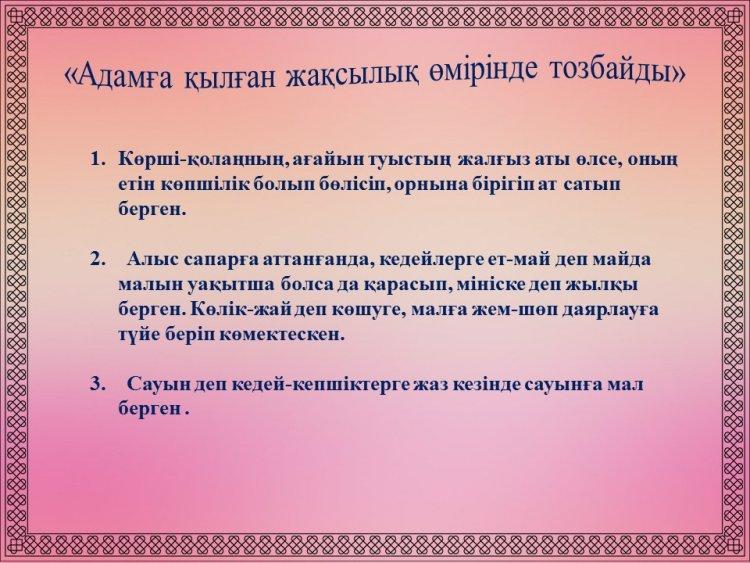 «Адамға қылған жақсылық өмірінде тозбайды»

1. Көрші-қолаңның, ағайын туыстың жалғыз аты өлсе, оның етін көпшілік болып бөлісіп, орнына бірігіп ат сатып берген.

2. Алыс сапарға аттанғанда, кедейлерге ет-май деп майда малын уақытша болса да қарасып, мініске деп жылқы берген. Көлік-жай деп көшуге, малға жем-шөп даярлауға түйе беріп көмектескен.

3. Сауын деп кедей-кепшіктерге жаз кезінде сауынға мал берген .